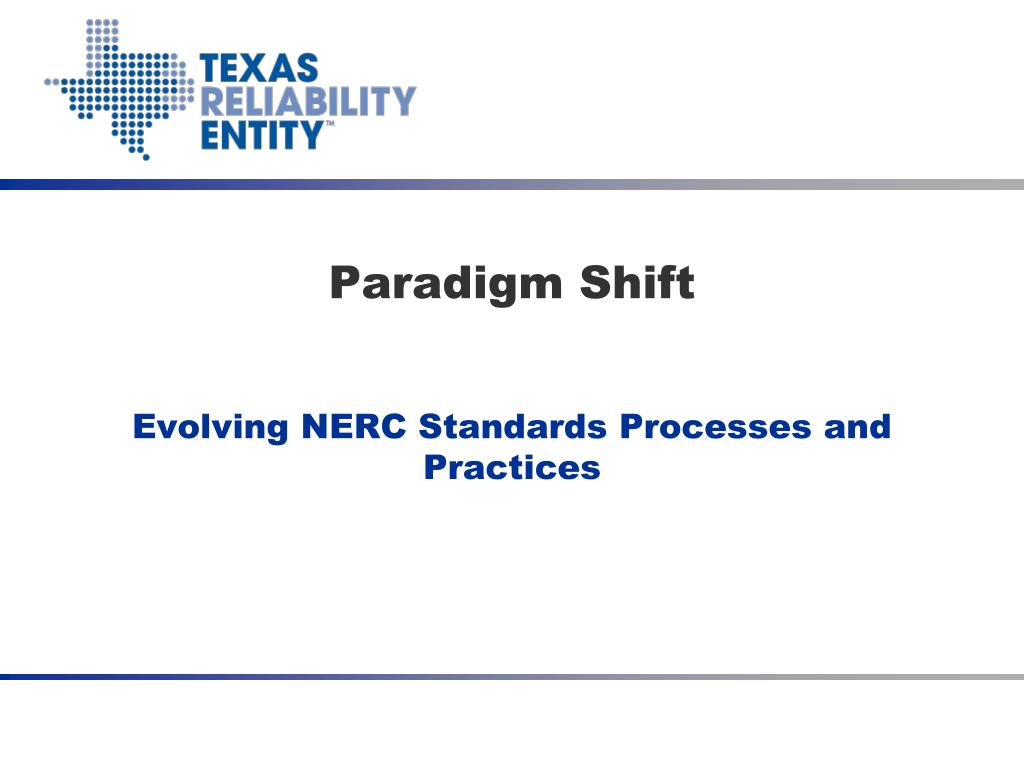 TEXAS
RELIABILITY
ENTITY™

Paradigm Shift

Evolving NERC Standards Processes and Practices